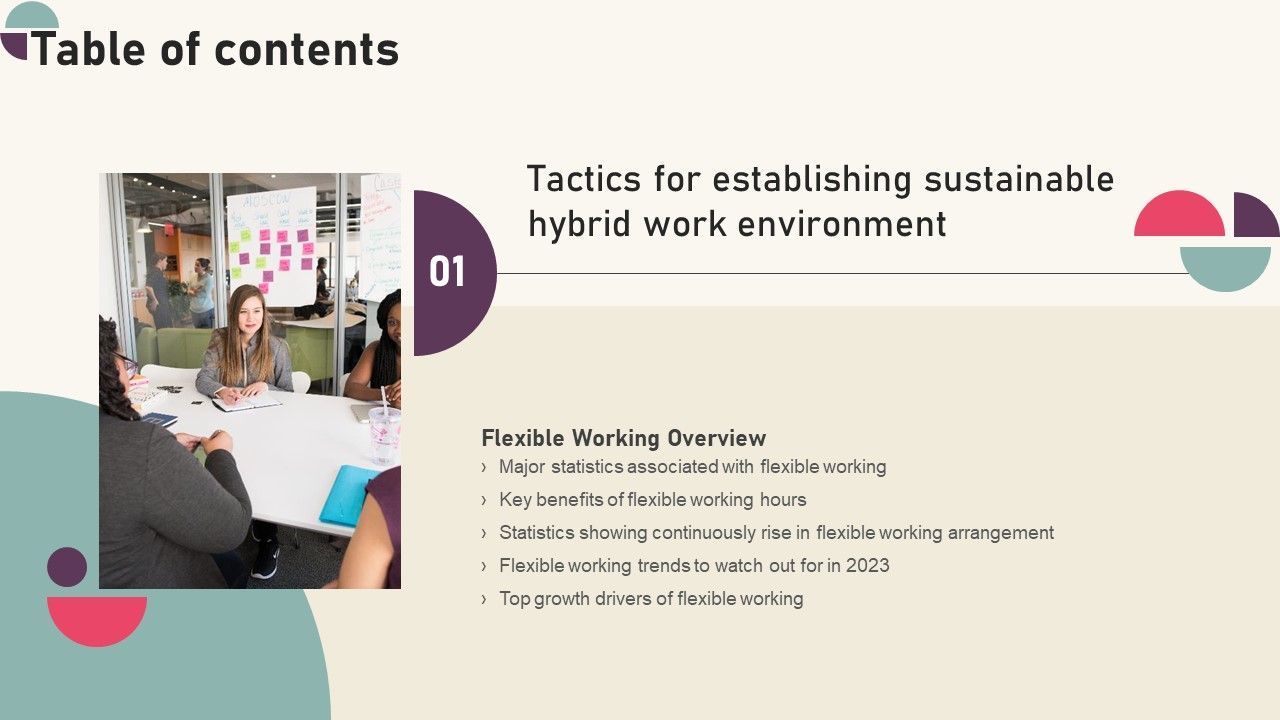 Table of contents

01

Tactics for establishing sustainable hybrid work environment

Flexible Working Overview

› Major statistics associated with flexible working

› Key benefits of flexible working hours

› Statistics showing continuously rise in flexible working arrangement

› Flexible working trends to watch out for in 2023

› Top growth drivers of flexible working